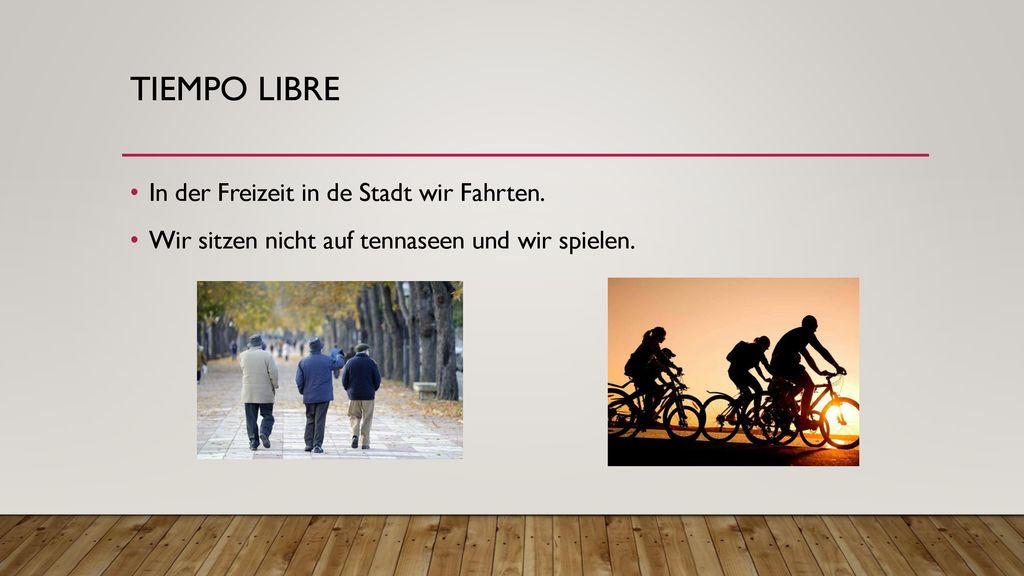 TIEMPO LIBRE

• In der Freizeit in de Stadt wir Fahrten.

• Wir sitzen nicht auf tennaseen und wir spielen.